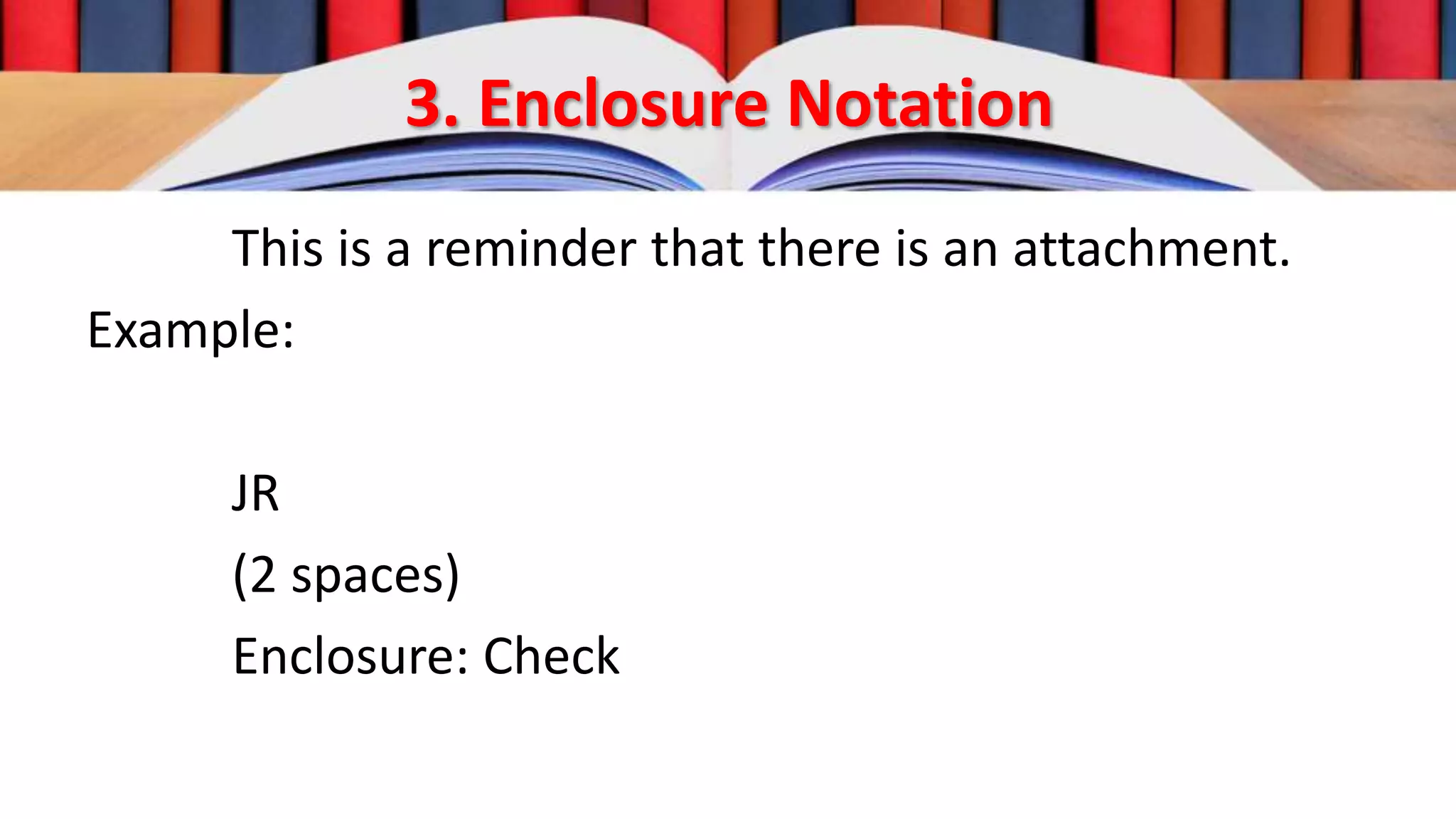 3. Enclosure Notation

This is a reminder that there is an attachment.

Example:

JR

(2 spaces)

Enclosure: Check